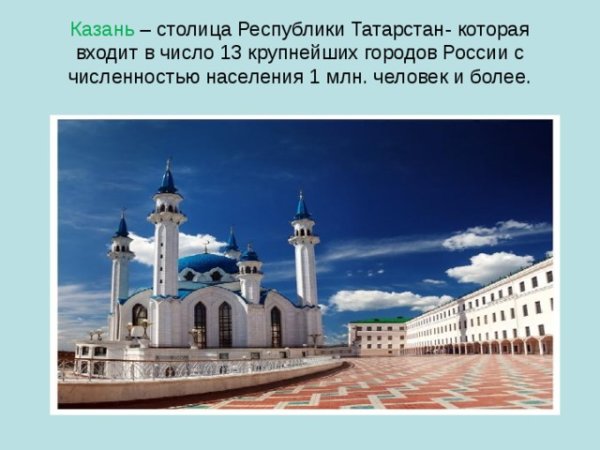 Казань – столица Республики Татарстан- которая входит в число 13 крупнейших городов России с численностью населения 1 млн. человек и более.